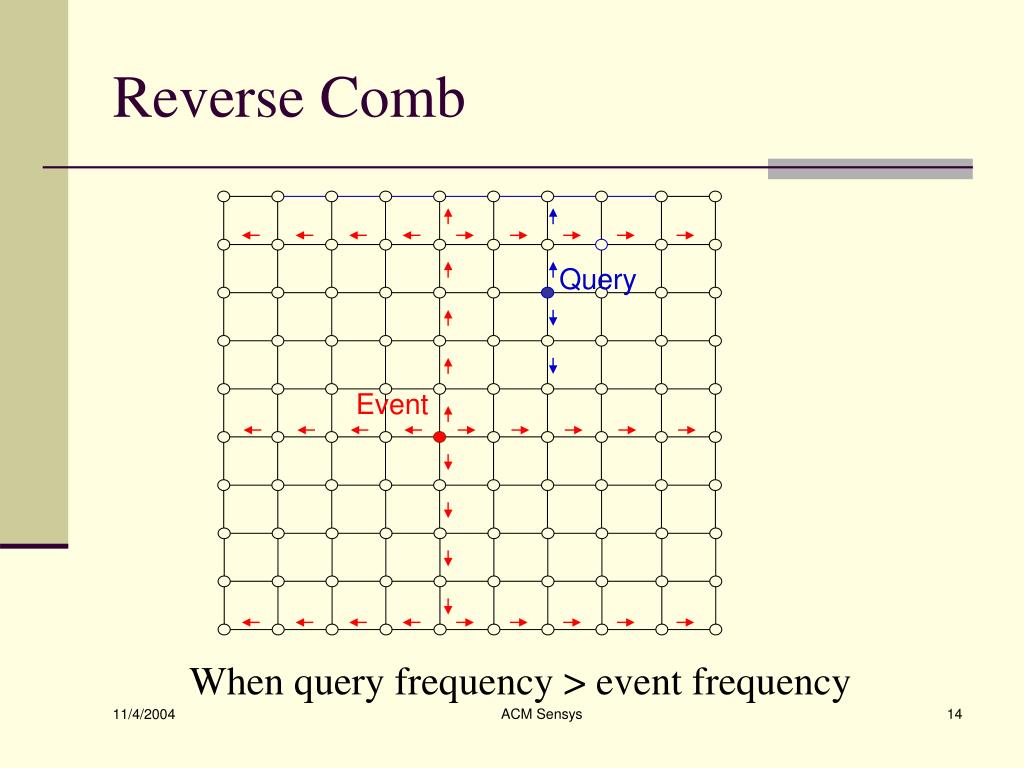 Reverse Comb

Query

Event

When query frequency > event frequency

11/4/2004

ACM Sensys

14